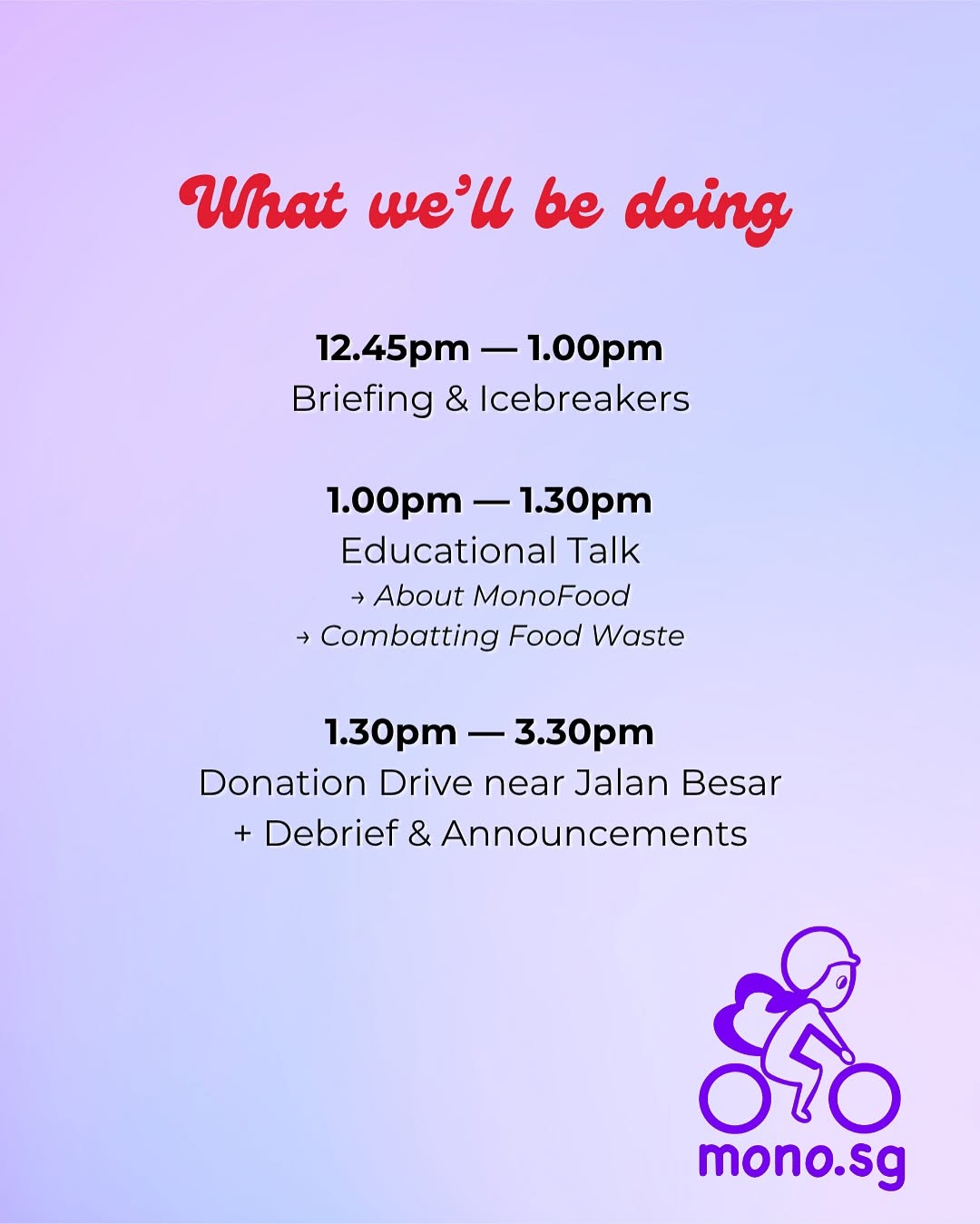 What we'll be doing

12.45pm — 1.00pm
Briefing & Icebreakers

1.00pm — 1.30pm
Educational Talk
→ About MonoFood
→ Combatting Food Waste

1.30pm — 3.30pm
Donation Drive near Jalan Besar
+ Debrief & Announcements

mono.sg